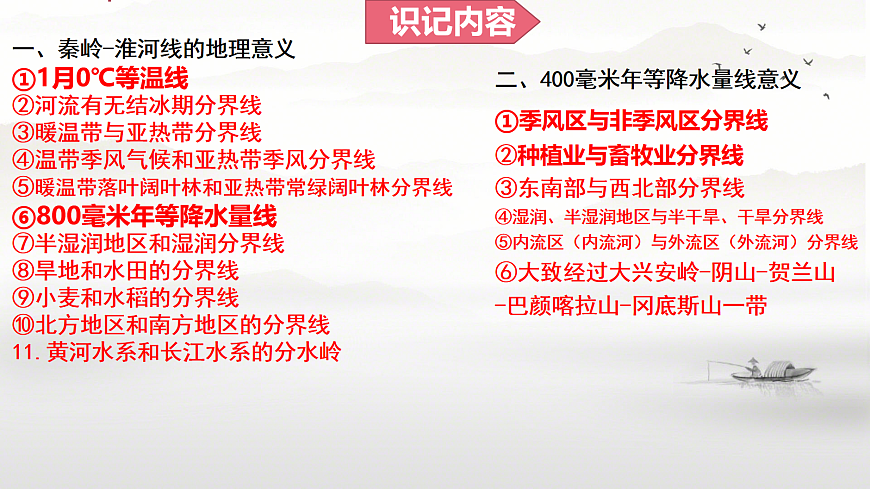 识记内容

一、秦岭-淮河线的地理意义

①1月0℃等温线
②河流有无结冰期分界线
③暖温带与亚热带分界线
④温带季风气候和亚热带季风分界线
⑤暖温带落叶阔叶林和亚热带常绿阔叶林分界线
⑥800毫米年等降水量线
⑦半湿润地区和湿润分界线
⑧旱地和水田的分界线
⑨小麦和水稻的分界线
⑩北方地区和南方地区的分界线
11. 黄河水系和长江水系的分水岭

二、400毫米年等降水量线意义

①季风区与非季风区分界线
②种植业与畜牧业分界线
③东南部与西北部分界线
④湿润、半湿润地区与半干旱、干旱分界线
⑤内流区（内流河）与外流区（外流河）分界线
⑥大致经过大兴安岭-阴山-贺兰山-巴颜喀拉山-冈底斯山一带